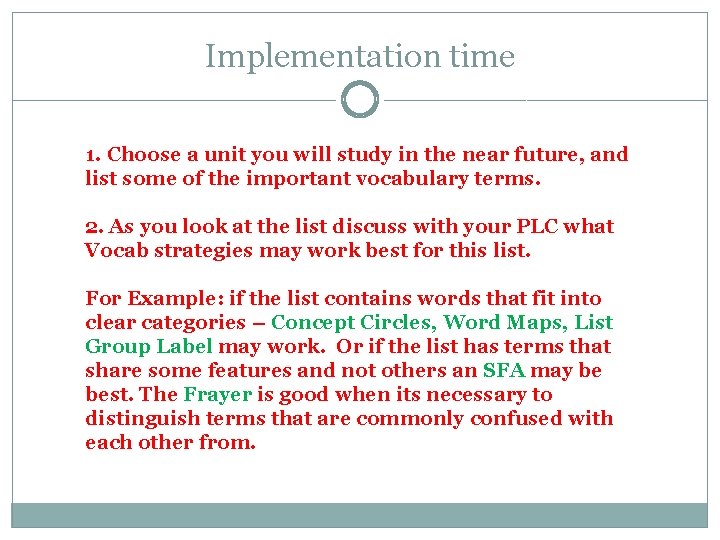 Implementation time

1. Choose a unit you will study in the near future, and list some of the important vocabulary terms.

2. As you look at the list discuss with your PLC what Vocab strategies may work best for this list.

For Example: if the list contains words that fit into clear categories – Concept Circles, Word Maps, List Group Label may work. Or if the list has terms that share some features and not others an SFA may be best. The Frayer is good when its necessary to distinguish terms that are commonly confused with each other from.